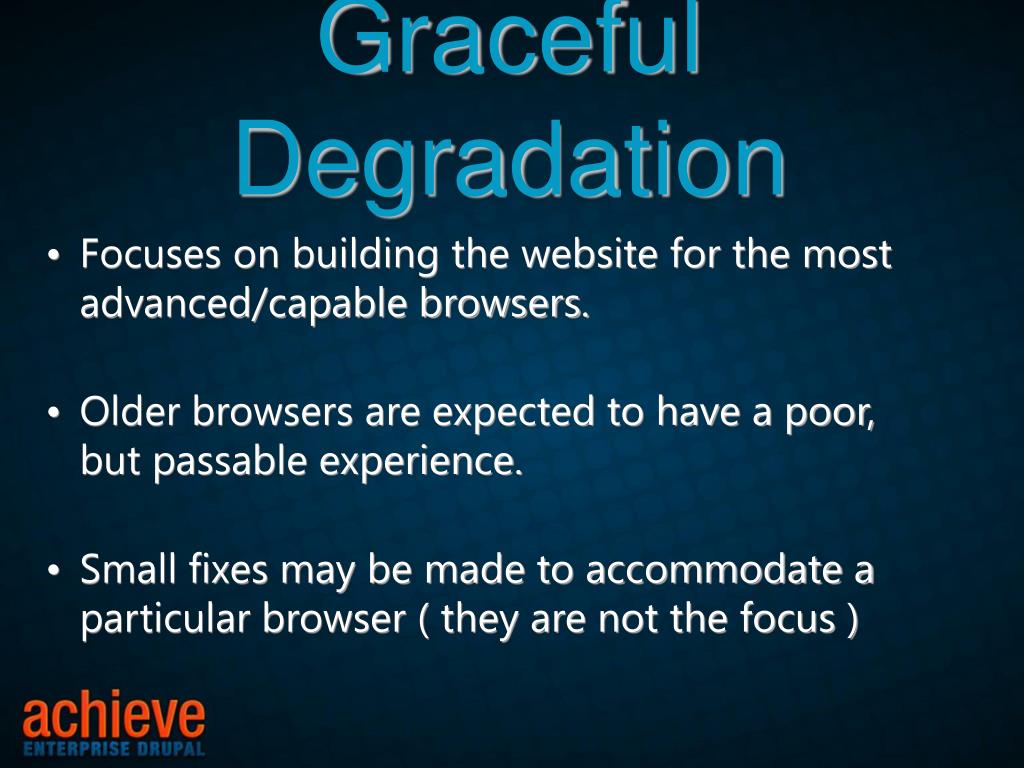 Graceful Degradation

• Focuses on building the website for the most advanced/capable browsers.

• Older browsers are expected to have a poor, but passable experience.

• Small fixes may be made to accommodate a particular browser ( they are not the focus )

achieve
ENTERPRISE DRUPAL